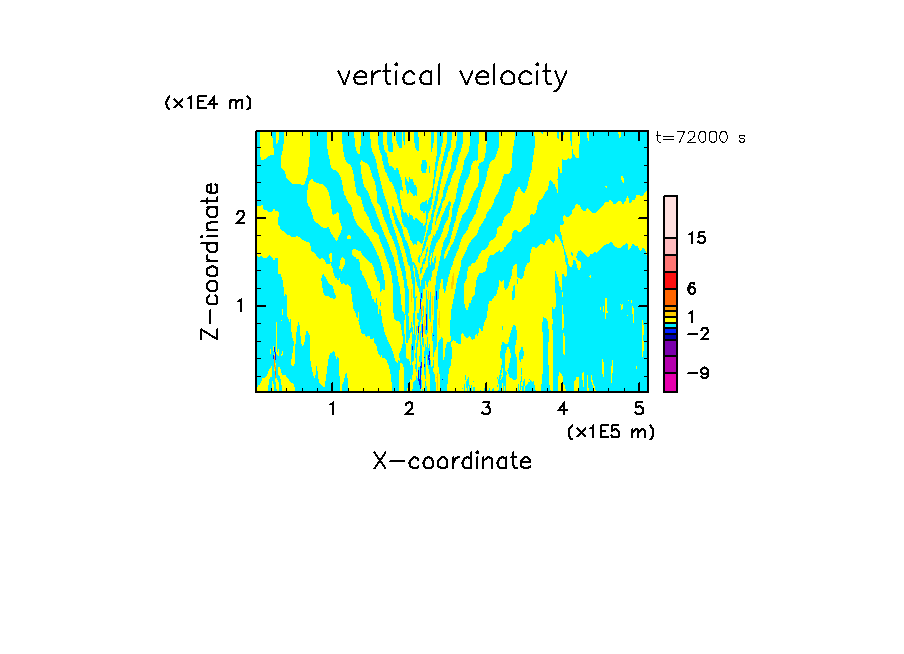 vertical velocity

(x1E4 m)

t=72000 s

Z-coordinate

2

1

15

6

1

−2

−9

1 2 3 4 5

(x1E5 m)

X-coordinate